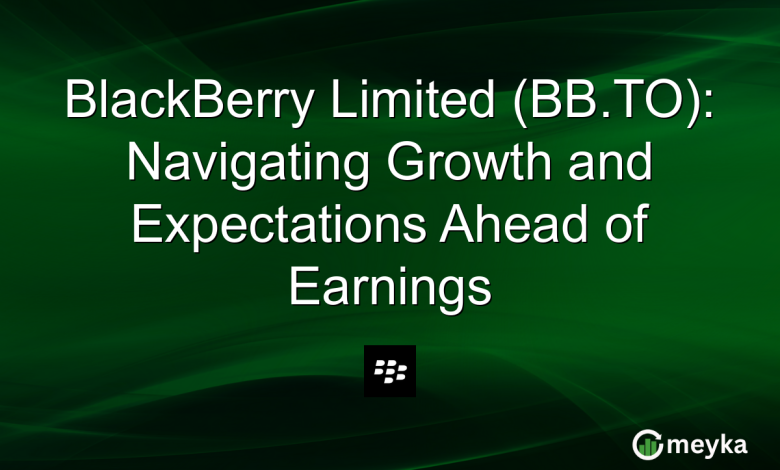 BlackBerry Limited (BB.TO): Navigating Growth and Expectations Ahead of Earnings

meyka